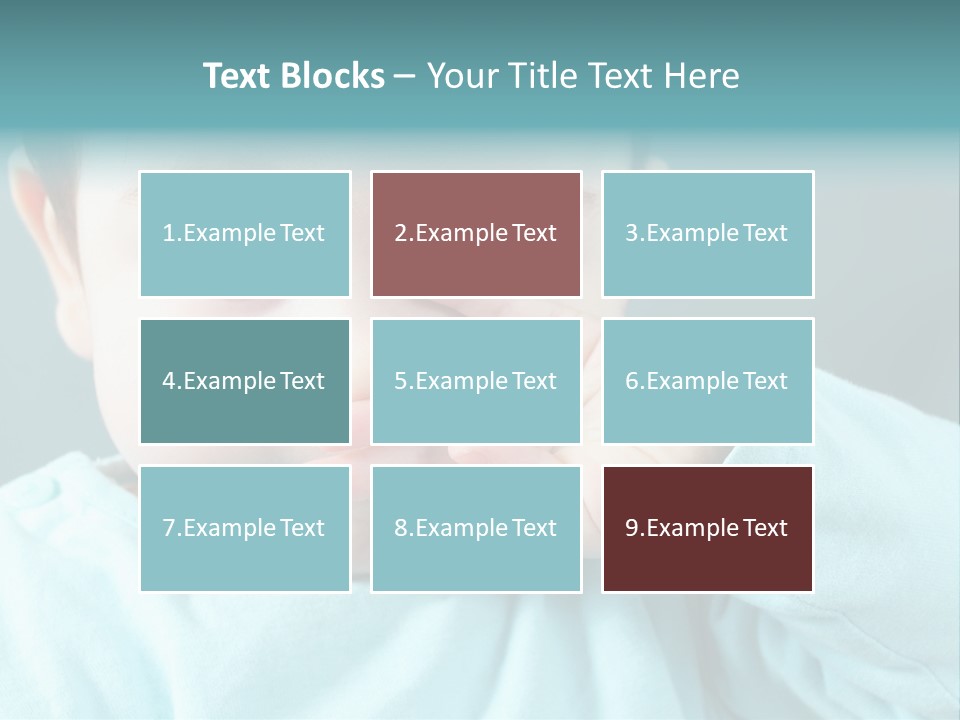 Text Blocks – Your Title Text Here

1.Example Text

2.Example Text

3.Example Text

4.Example Text

5.Example Text

6.Example Text

7.Example Text

8.Example Text

9.Example Text